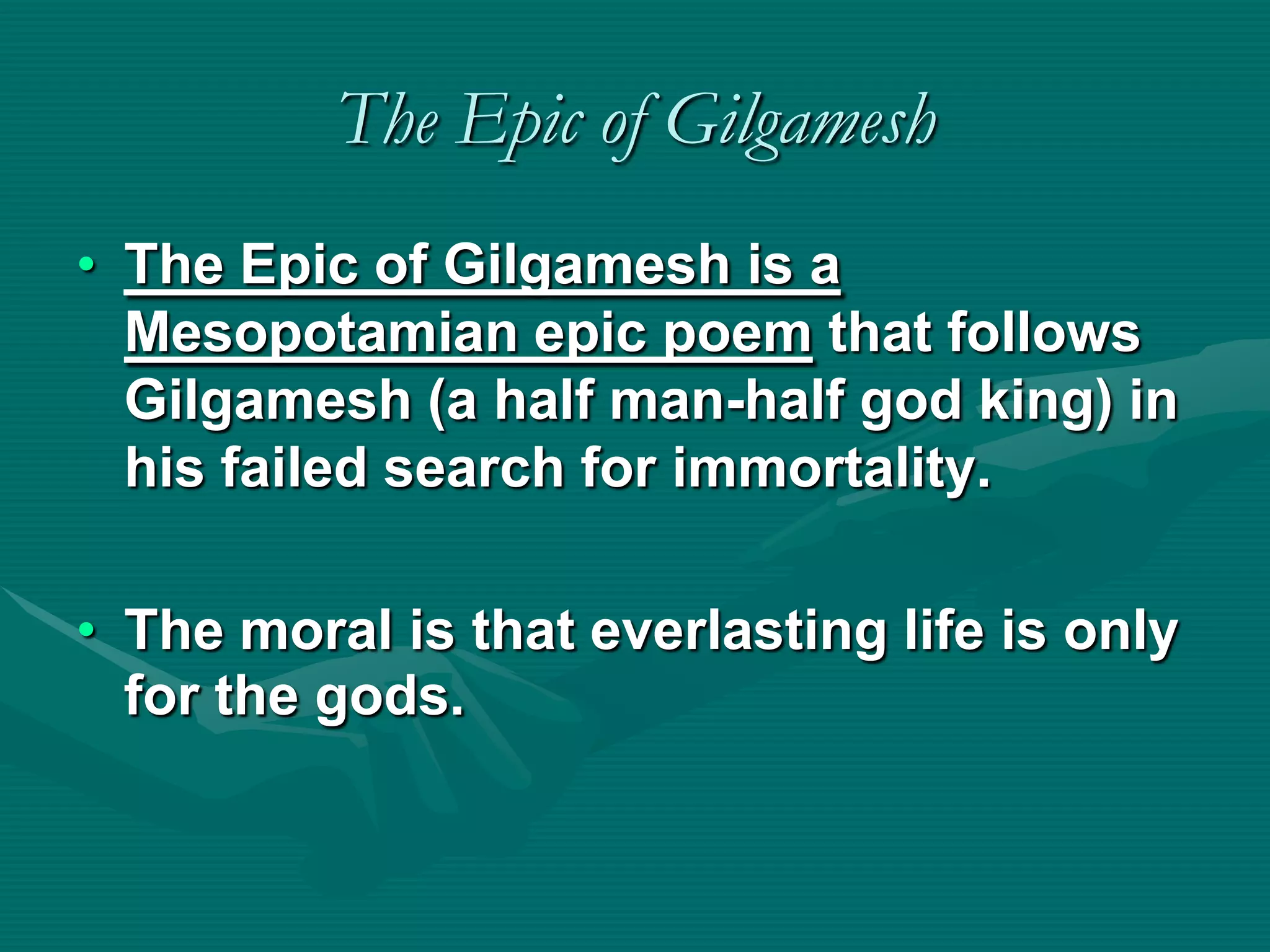 The Epic of Gilgamesh

• The Epic of Gilgamesh is a Mesopotamian epic poem that follows Gilgamesh (a half man-half god king) in his failed search for immortality.

• The moral is that everlasting life is only for the gods.